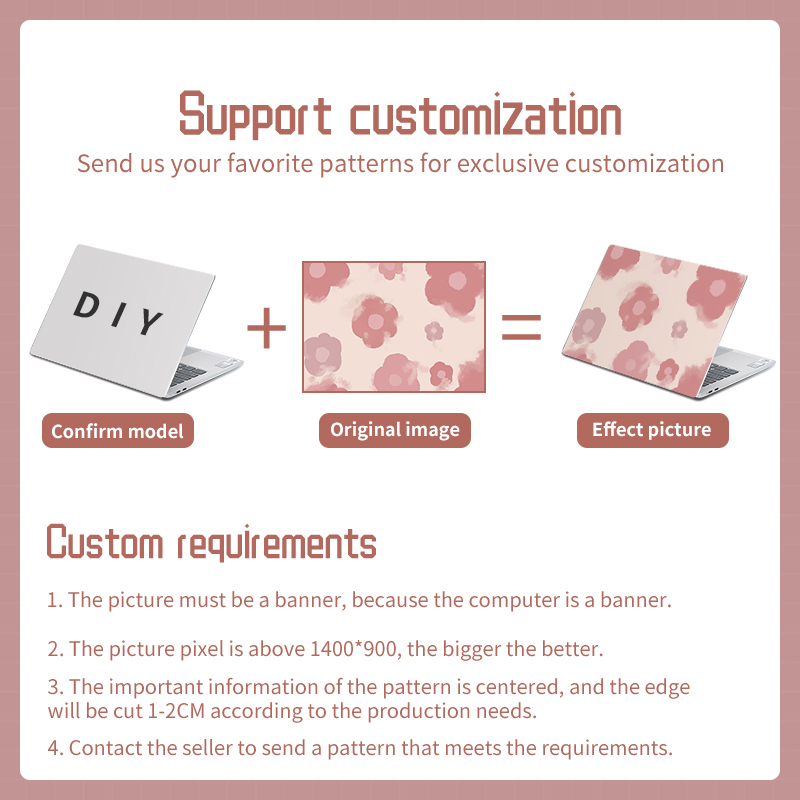 Support customization
Send us your favorite patterns for exclusive customization

DIY

+

=

Confirm model

Original image

Effect picture

Custom requirements

1. The picture must be a banner, because the computer is a banner.

2. The picture pixel is above 1400*900, the bigger the better.

3. The important information of the pattern is centered, and the edge will be cut 1-2CM according to the production needs.

4. Contact the seller to send a pattern that meets the requirements.